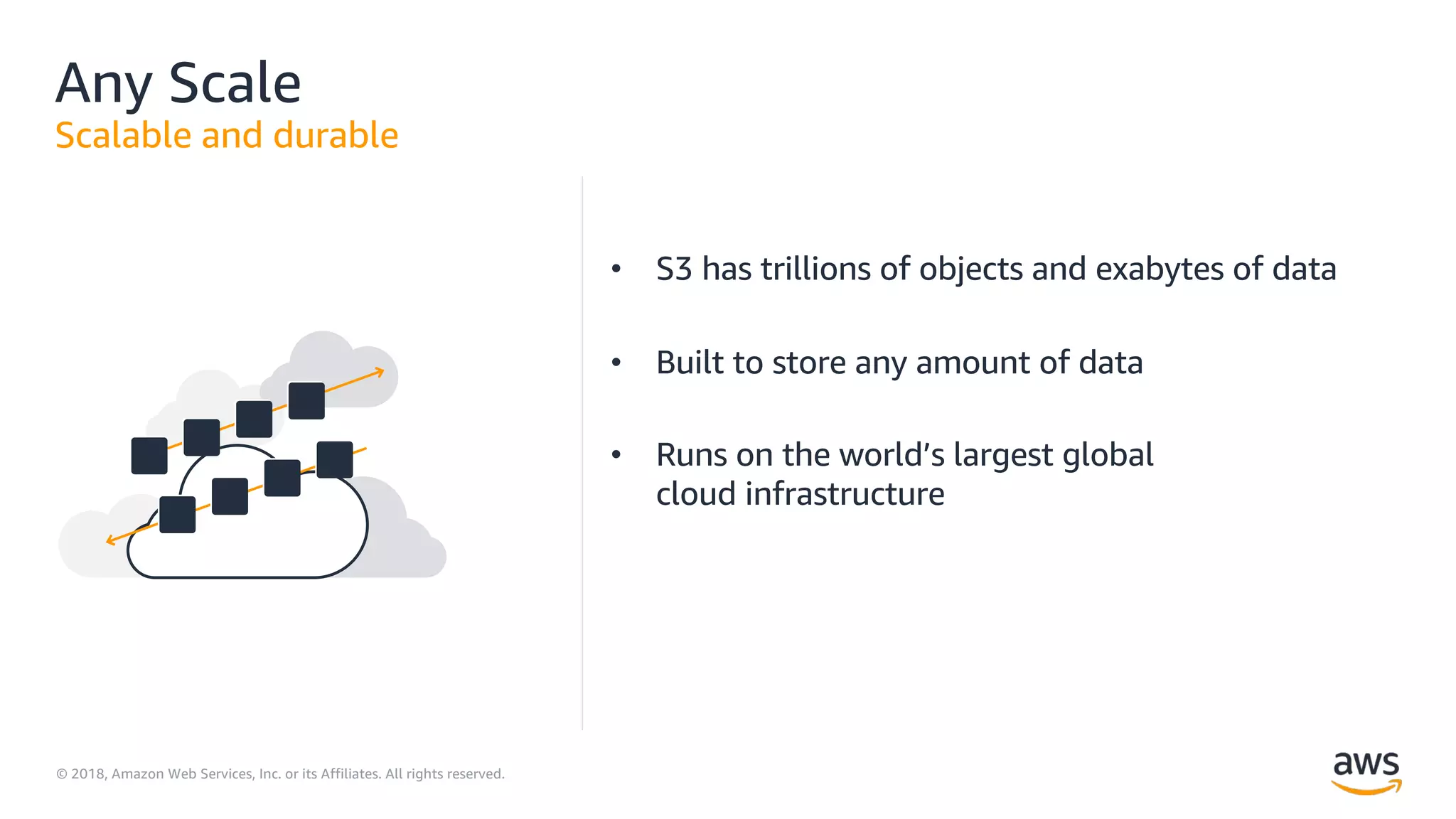 Any Scale
Scalable and durable

• S3 has trillions of objects and exabytes of data

• Built to store any amount of data

• Runs on the world's largest global cloud infrastructure

© 2018, Amazon Web Services, Inc. or its Affiliates. All rights reserved.

aws